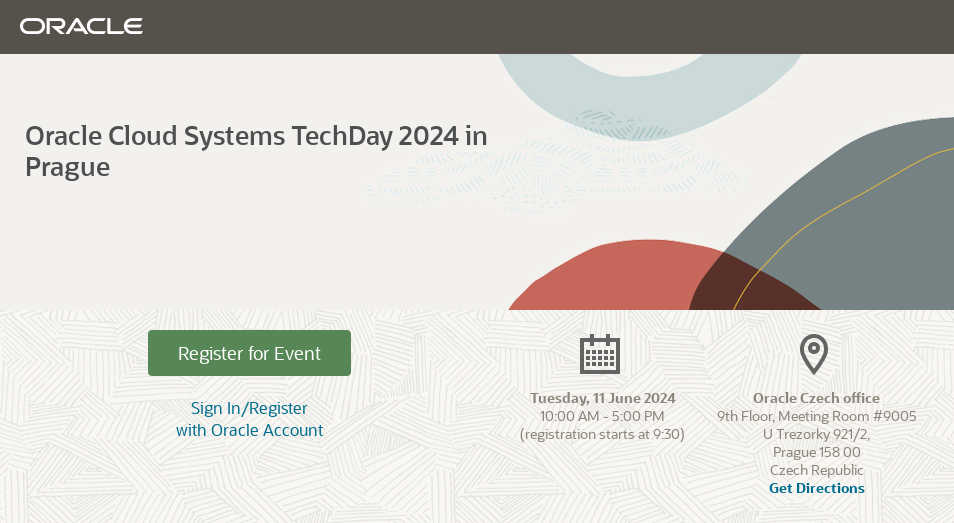 ORACLE

Oracle Cloud Systems TechDay 2024 in Prague

Register for Event

Sign In/Register with Oracle Account

Tuesday, 11 June 2024
10:00 AM - 5:00 PM
(registration starts at 9:30)

Oracle Czech office
9th Floor, Meeting Room #9005
U Trezorky 921/2,
Prague 158 00
Czech Republic
Get Directions